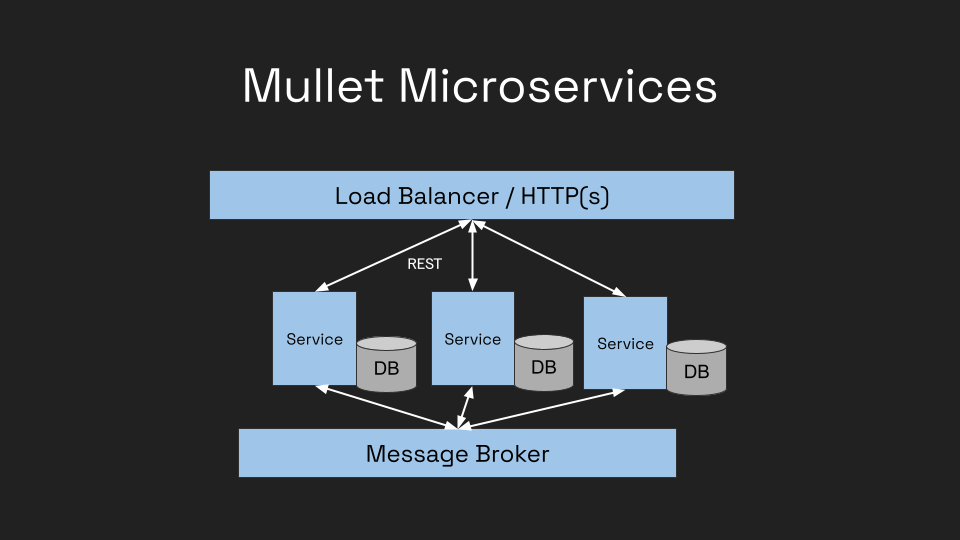 Mullet Microservices

Load Balancer / HTTP(s)

REST

Service

DB

Service

DB

Service

DB

Message Broker